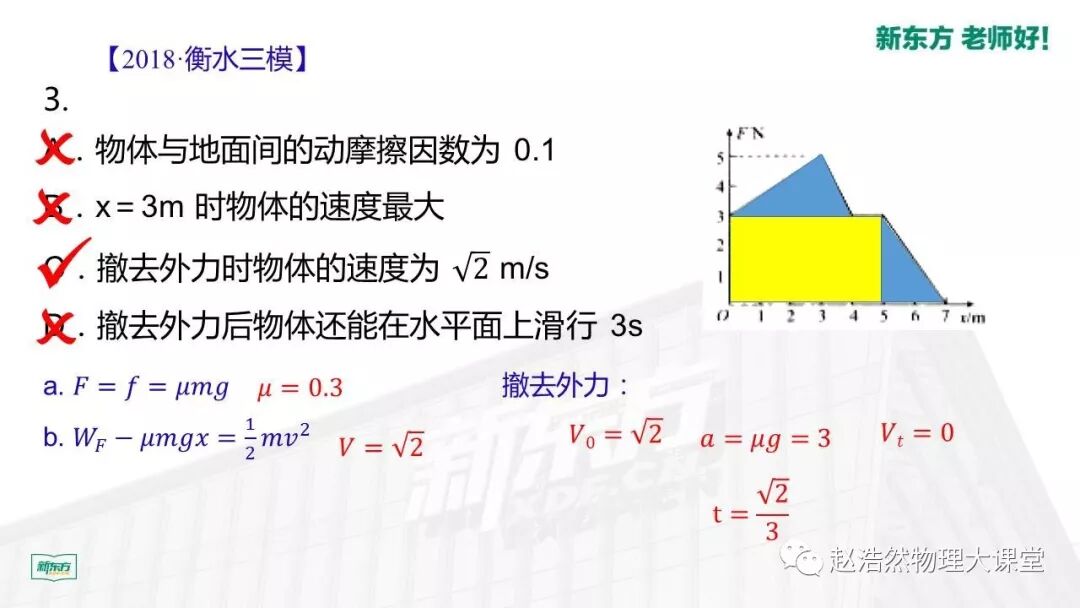 【2018·衡水三模】

新东方 老师好!

3.

A. 物体与地面间的动摩擦因数为 0.1

B. x = 3m 时物体的速度最大

C. 撤去外力时物体的速度为 $\sqrt{2}$ m/s

D. 撤去外力后物体还能在水平面上滑行 3s

F/N
5
4
3
2
1
O 1 2 3 4 5 6 7 x/m

a. $F = f = \mu mg$ $\mu = 0.3$

b. $W_F - \mu mgx = \frac{1}{2}mv^2$ $V = \sqrt{2}$

撤去外力：

$V_0 = \sqrt{2}$ $a = \mu g = 3$ $V_t = 0$

$t = \frac{\sqrt{2}}{3}$

新东方

赵浩然物理大课堂